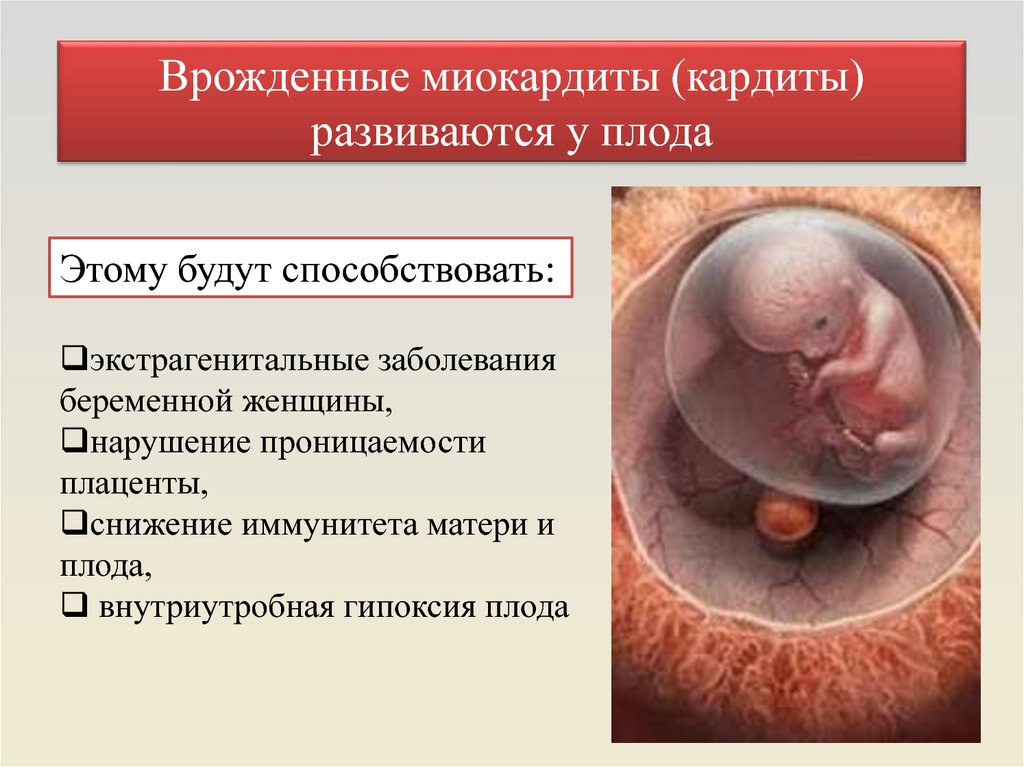 Врожденные миокардиты (кардиты) развиваются у плода

Этому будут способствовать:

❑экстрагенитальные заболевания беременной женщины,
❑нарушение проницаемости плаценты,
❑снижение иммунитета матери и плода,
❑ внутриутробная гипоксия плода